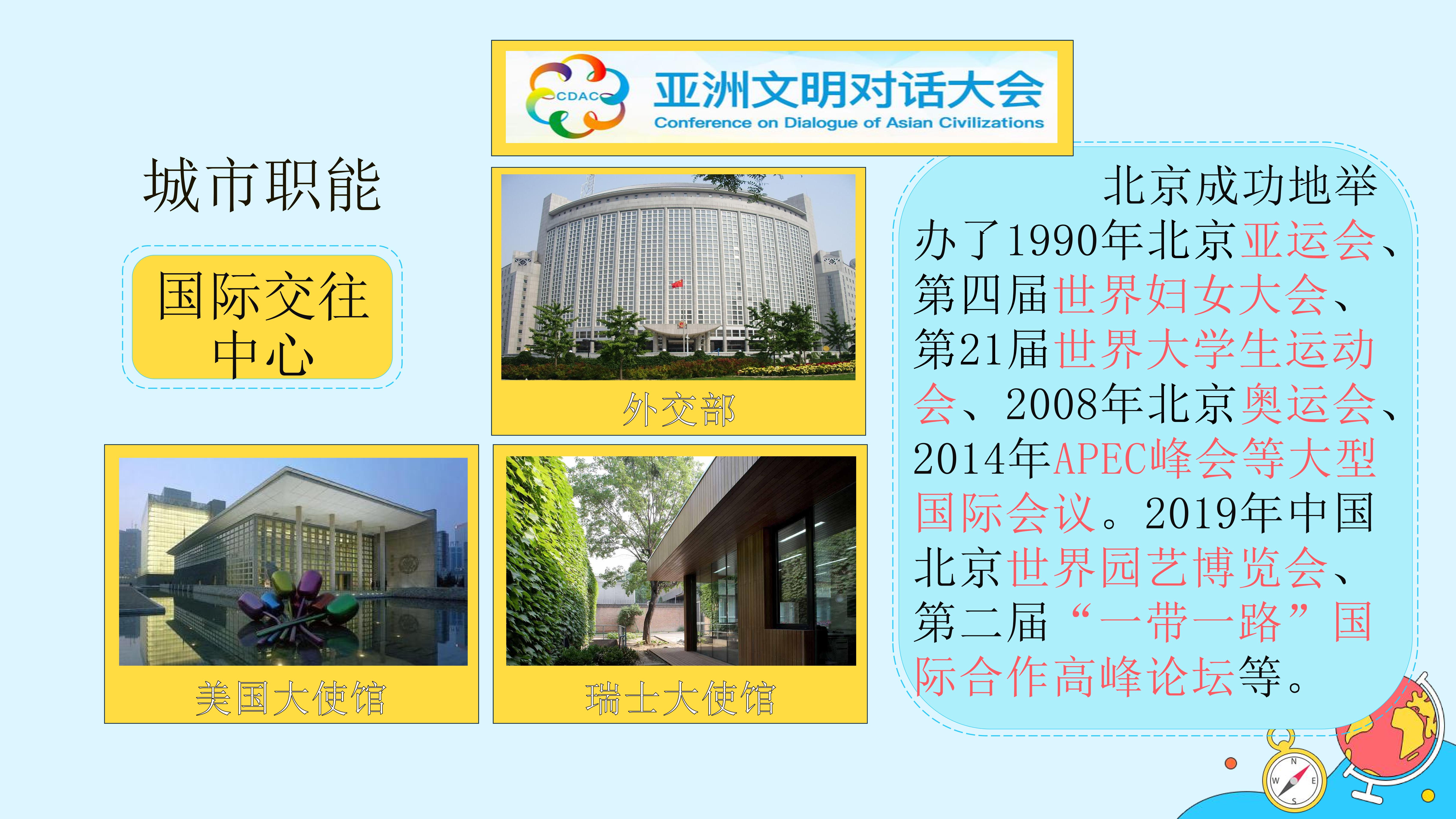 CDAC
亚洲文明对话大会
Conference on Dialogue of Asian Civilizations

城市职能

国际交往中心

外交部

美国大使馆

瑞士大使馆

北京成功地举办了1990年北京亚运会、第四届世界妇女大会、第21届世界大学生运动会、2008年北京奥运会、2014年APEC峰会等大型国际会议。2019年中国北京世界园艺博览会、第二届“一带一路”国际合作高峰论坛等。

N
W
E
S